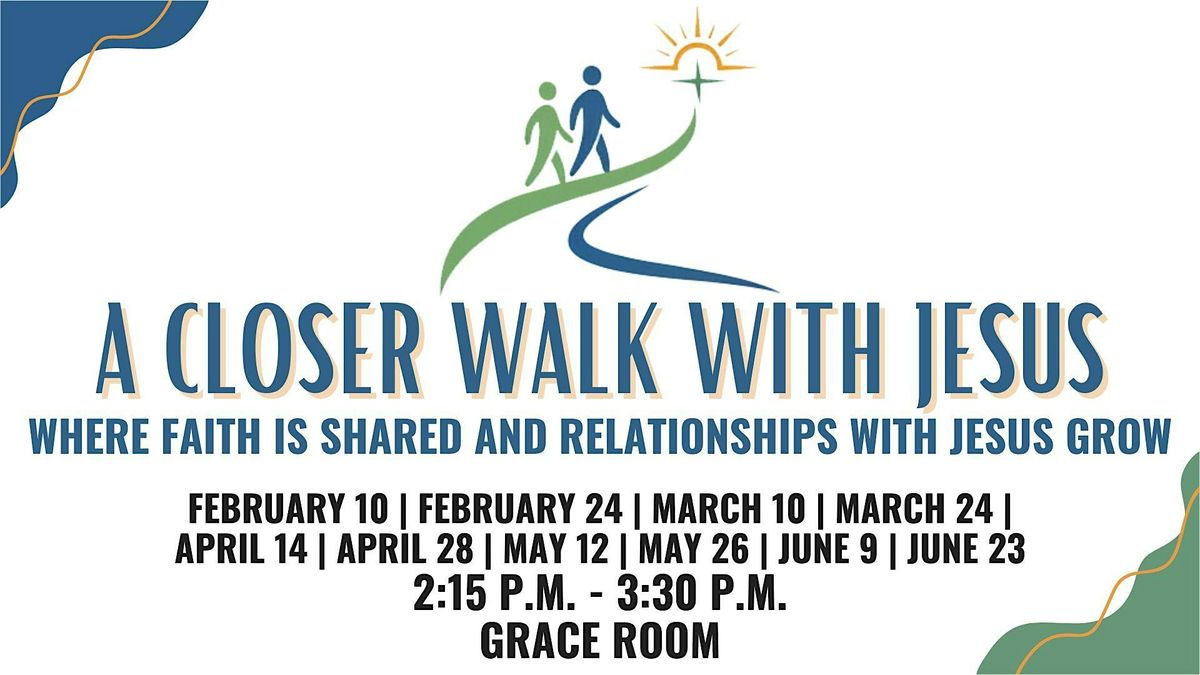 A CLOSER WALK WITH JESUS
WHERE FAITH IS SHARED AND RELATIONSHIPS WITH JESUS GROW

FEBRUARY 10 | FEBRUARY 24 | MARCH 10 | MARCH 24 | APRIL 14 | APRIL 28 | MAY 12 | MAY 26 | JUNE 9 | JUNE 23
2:15 P.M. - 3:30 P.M.
GRACE ROOM